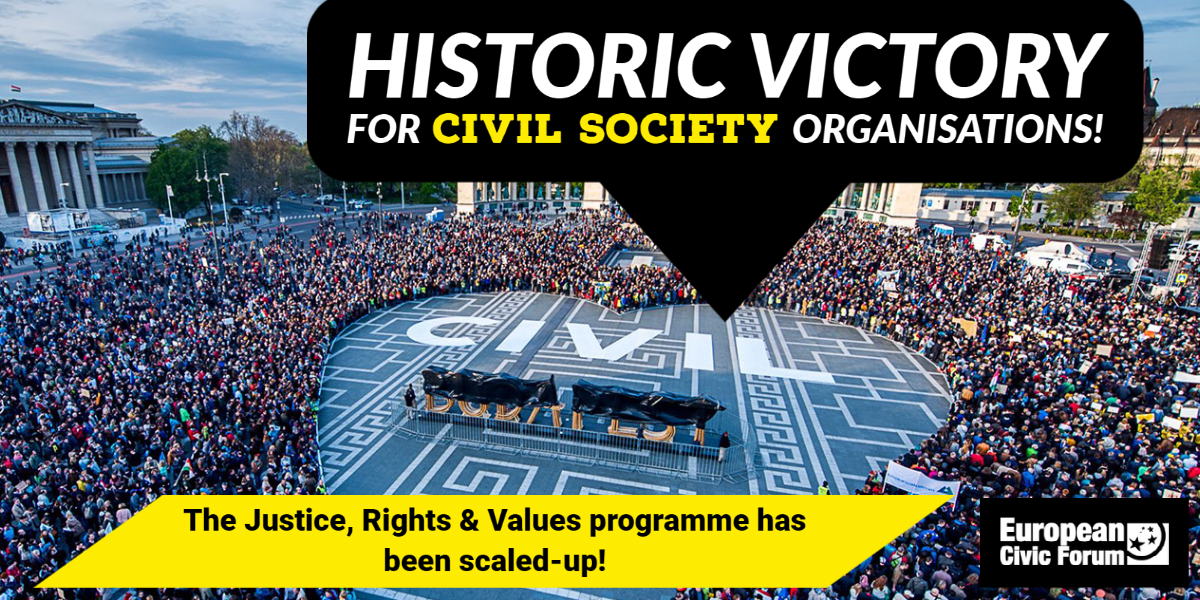 HISTORIC VICTORY
FOR CIVIL SOCIETY ORGANISATIONS!

CIVIL

The Justice, Rights & Values programme has been scaled-up!

European Civic Forum